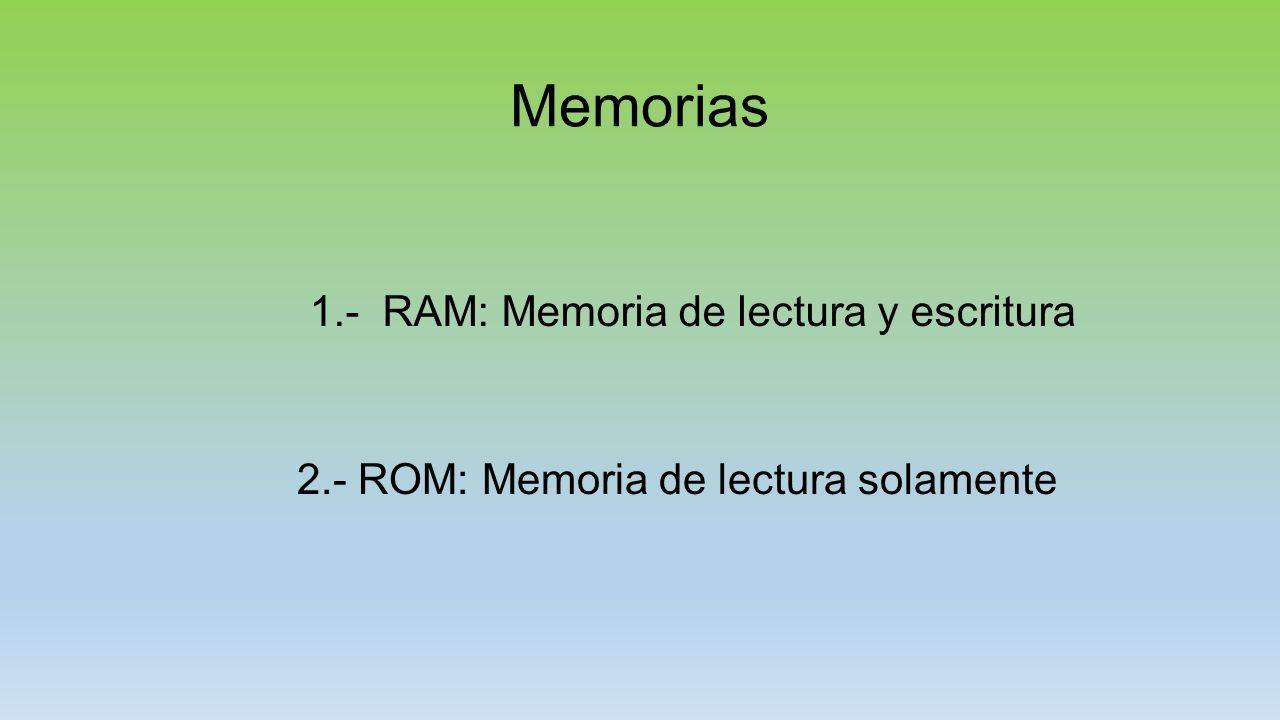 Memorias

1.- RAM: Memoria de lectura y escritura

2.- ROM: Memoria de lectura solamente